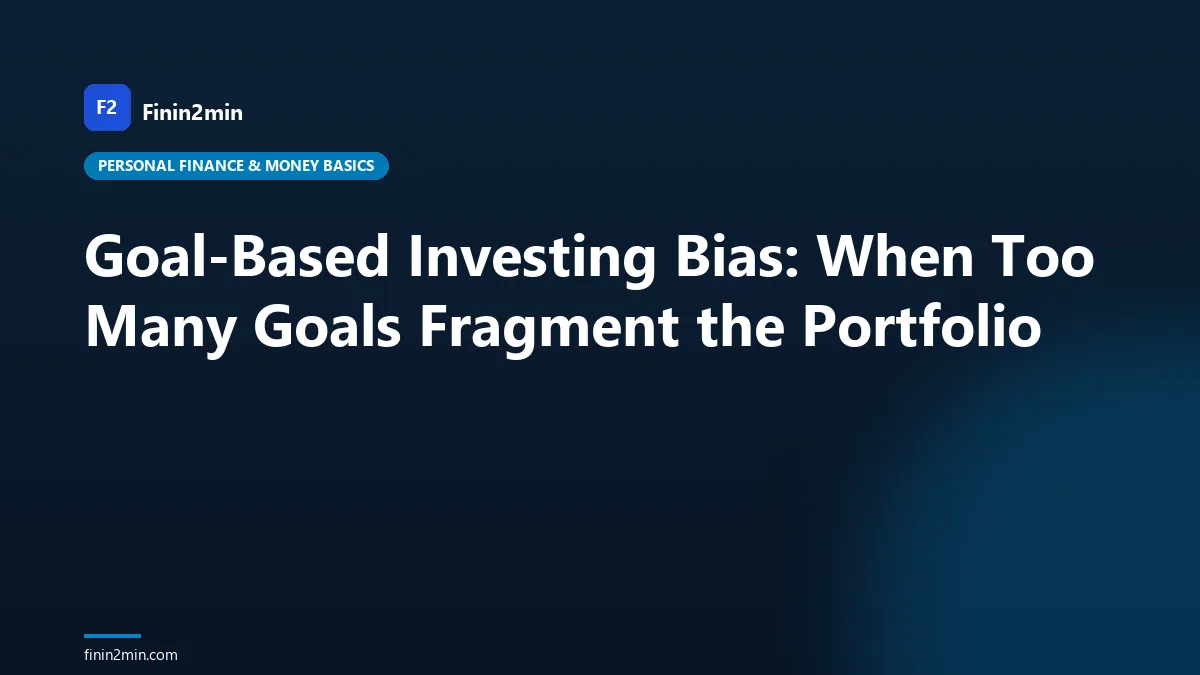 F2 Finin2min

PERSONAL FINANCE & MONEY BASICS

Goal-Based Investing Bias: When Too Many Goals Fragment the Portfolio

finin2min.com